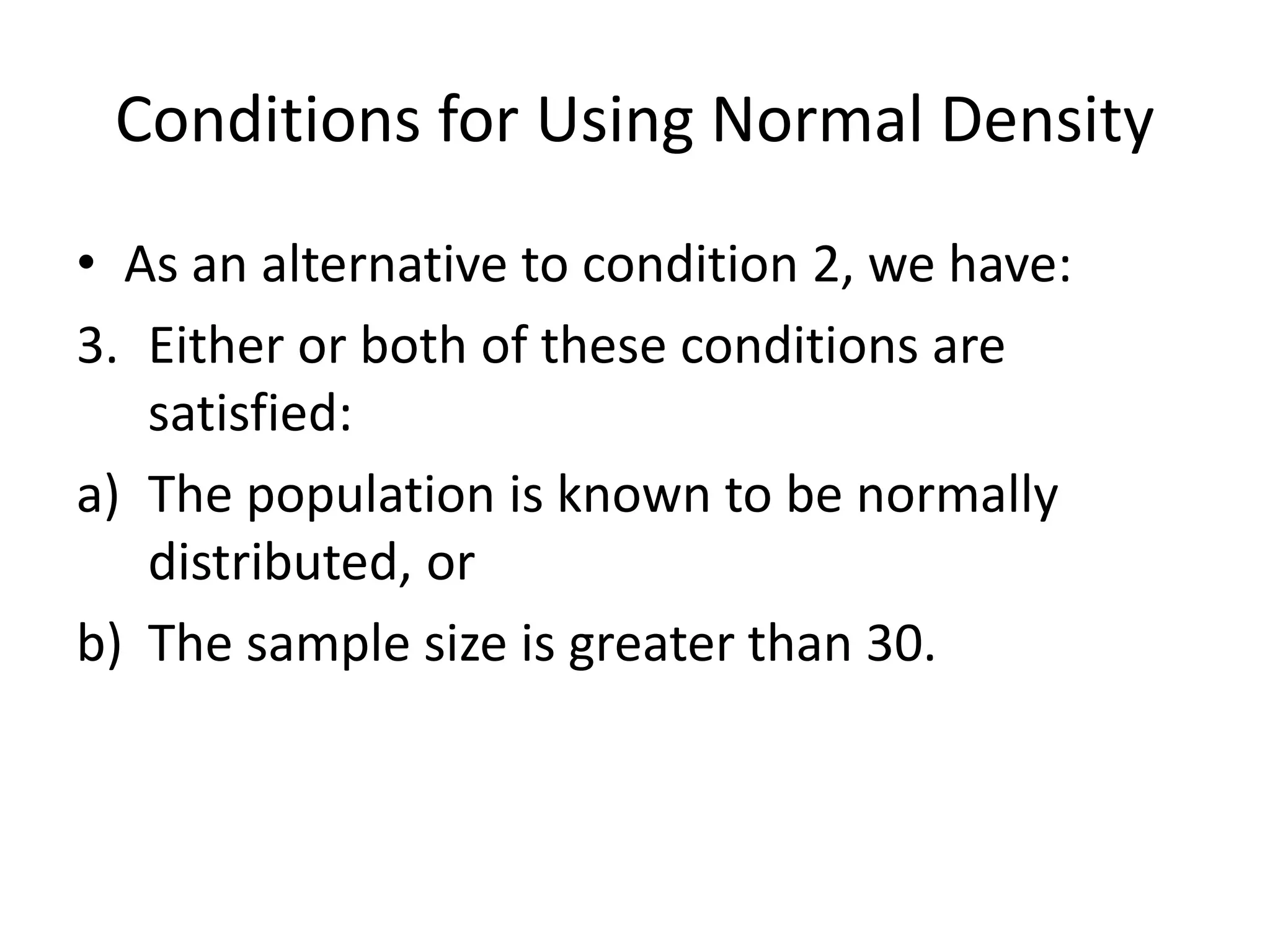 Conditions for Using Normal Density

• As an alternative to condition 2, we have:

3. Either or both of these conditions are satisfied:

a) The population is known to be normally distributed, or

b) The sample size is greater than 30.